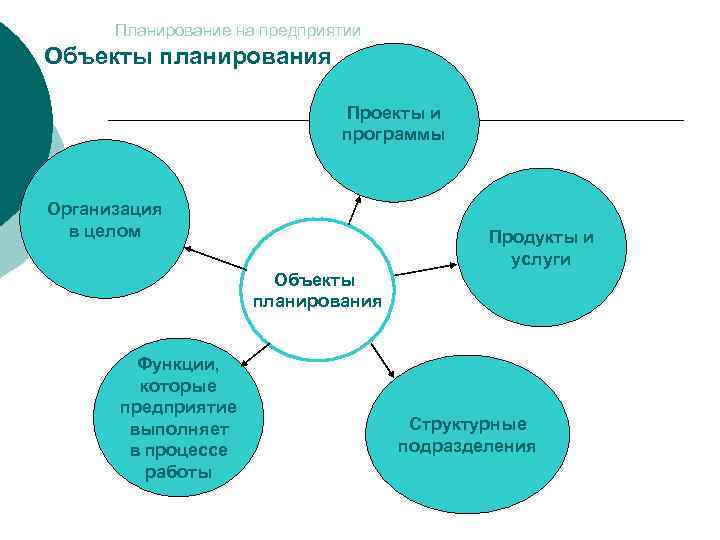 Планирование на предприятии

Объекты планирования

Проекты и программы

Организация в целом

Продукты и услуги

Объекты планирования

Функции, которые предприятие выполняет в процессе работы

Структурные подразделения